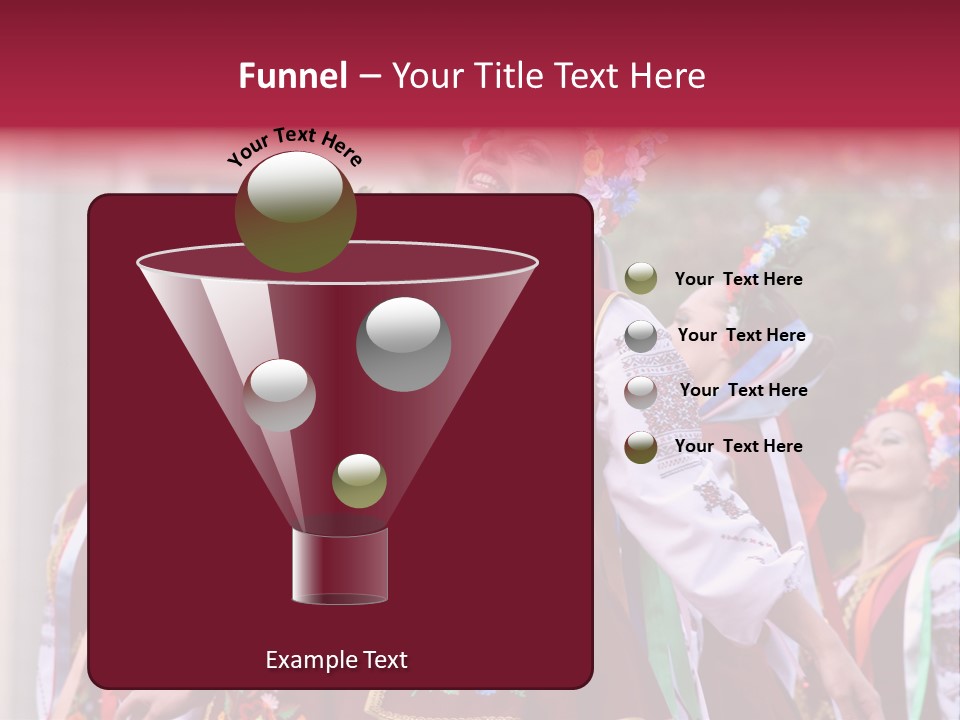 Funnel – Your Title Text Here

Your Text Here

Your Text Here

Your Text Here

Your Text Here

Your Text Here

Example Text